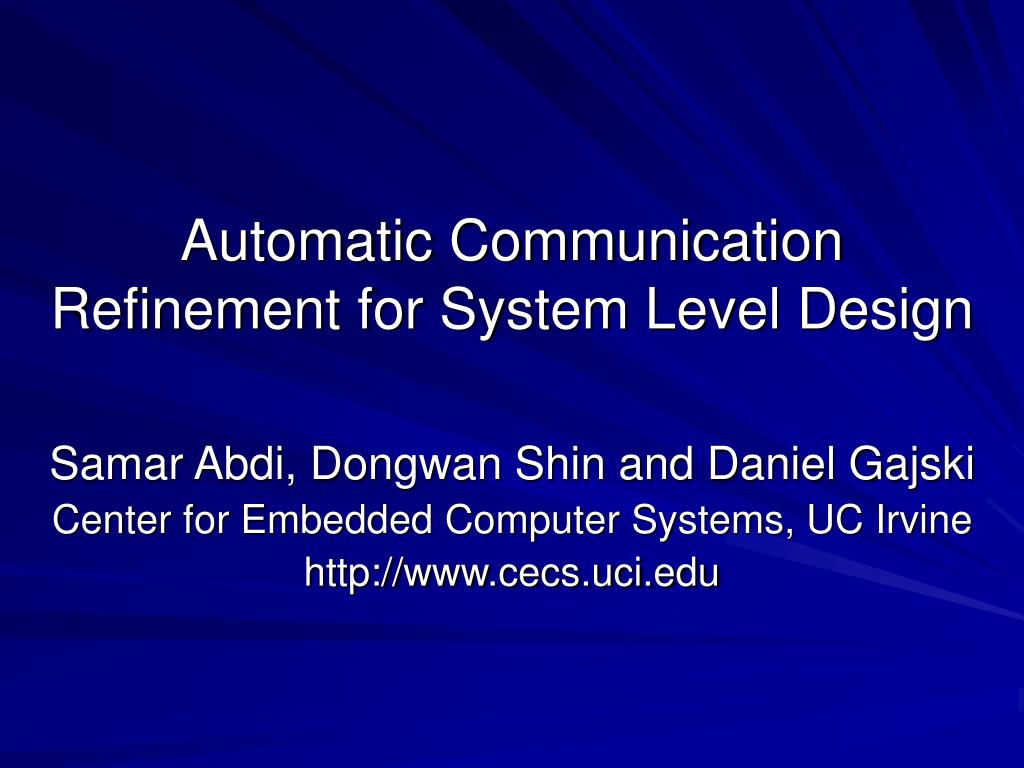 Automatic Communication Refinement for System Level Design

Samar Abdi, Dongwan Shin and Daniel Gajski
Center for Embedded Computer Systems, UC Irvine
http://www.cecs.uci.edu